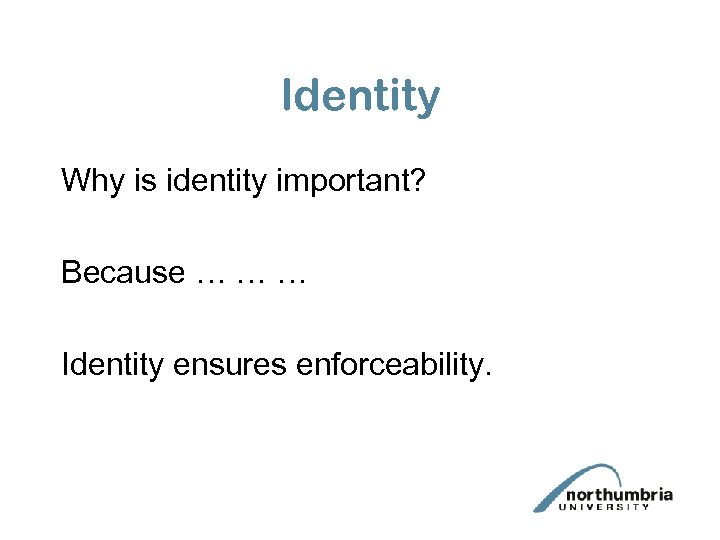 Identity

Why is identity important?

Because … … …

Identity ensures enforceability.

northumbria
UNIVERSITY